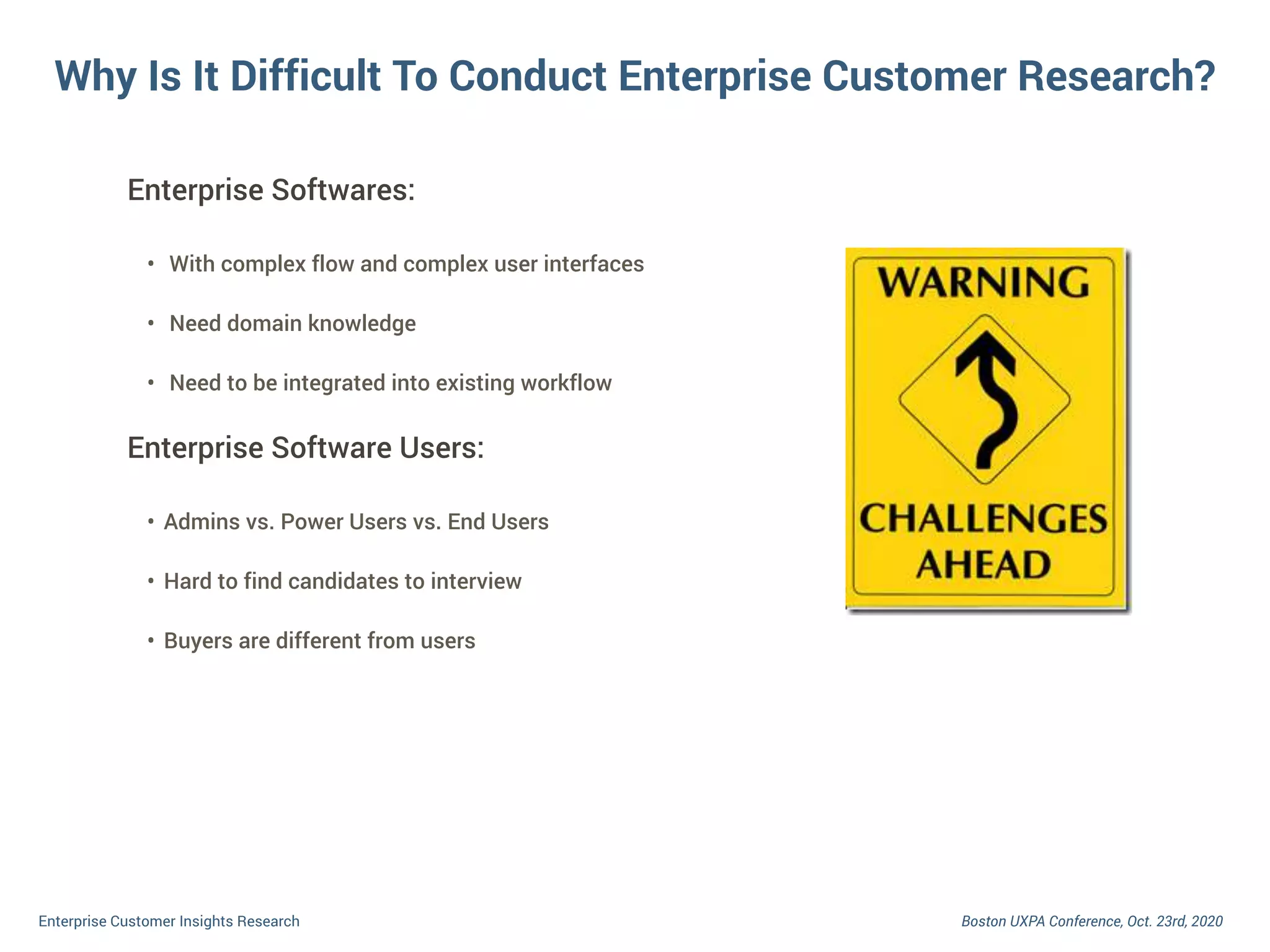 Why Is It Difficult To Conduct Enterprise Customer Research?

Enterprise Softwares:

• With complex flow and complex user interfaces

• Need domain knowledge

• Need to be integrated into existing workflow

Enterprise Software Users:

• Admins vs. Power Users vs. End Users

• Hard to find candidates to interview

• Buyers are different from users

WARNING

CHALLENGES AHEAD

Enterprise Customer Insights Research

Boston UXPA Conference, Oct. 23rd, 2020